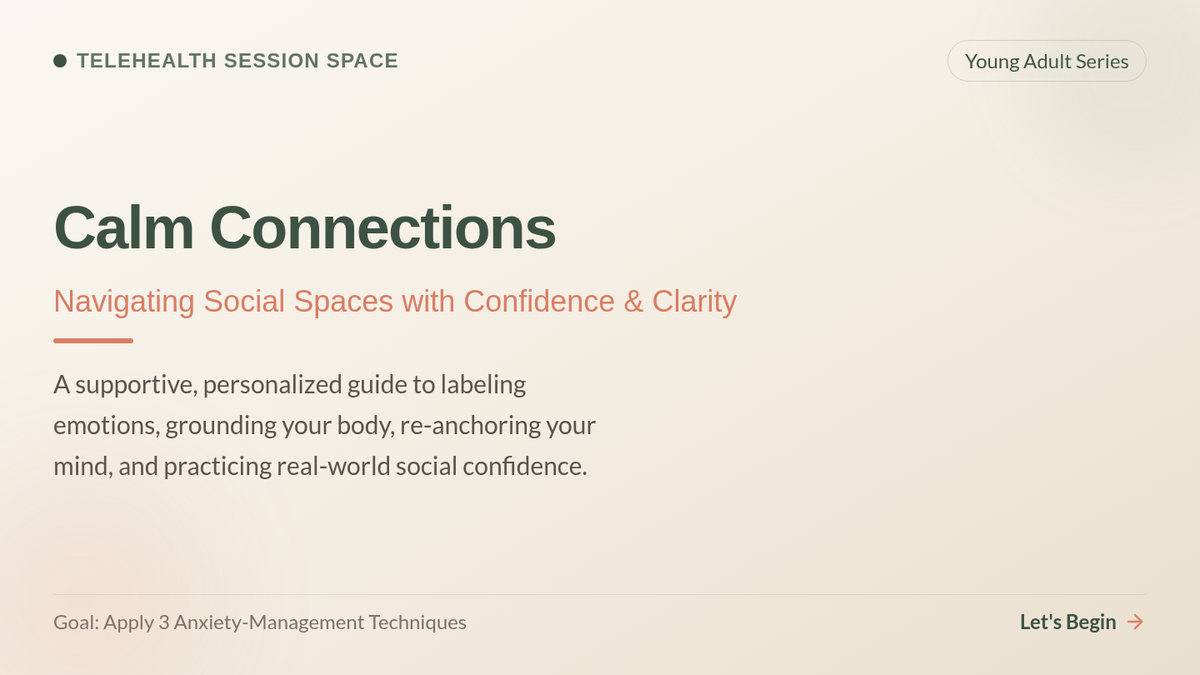 • TELEHEALTH SESSION SPACE

Young Adult Series

Calm Connections

Navigating Social Spaces with Confidence & Clarity

A supportive, personalized guide to labeling emotions, grounding your body, re-anchoring your mind, and practicing real-world social confidence.

Goal: Apply 3 Anxiety-Management Techniques

Let's Begin →